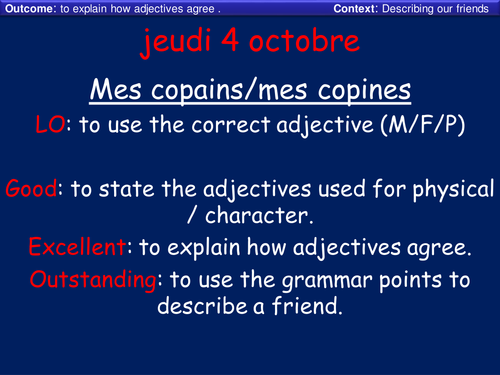 Outcome: to explain how adjectives agree .

Context: Describing our friends

jeudi 4 octobre

Mes copains/mes copines

LO: to use the correct adjective (M/F/P)

Good: to state the adjectives used for physical / character.

Excellent: to explain how adjectives agree.

Outstanding: to use the grammar points to describe a friend.